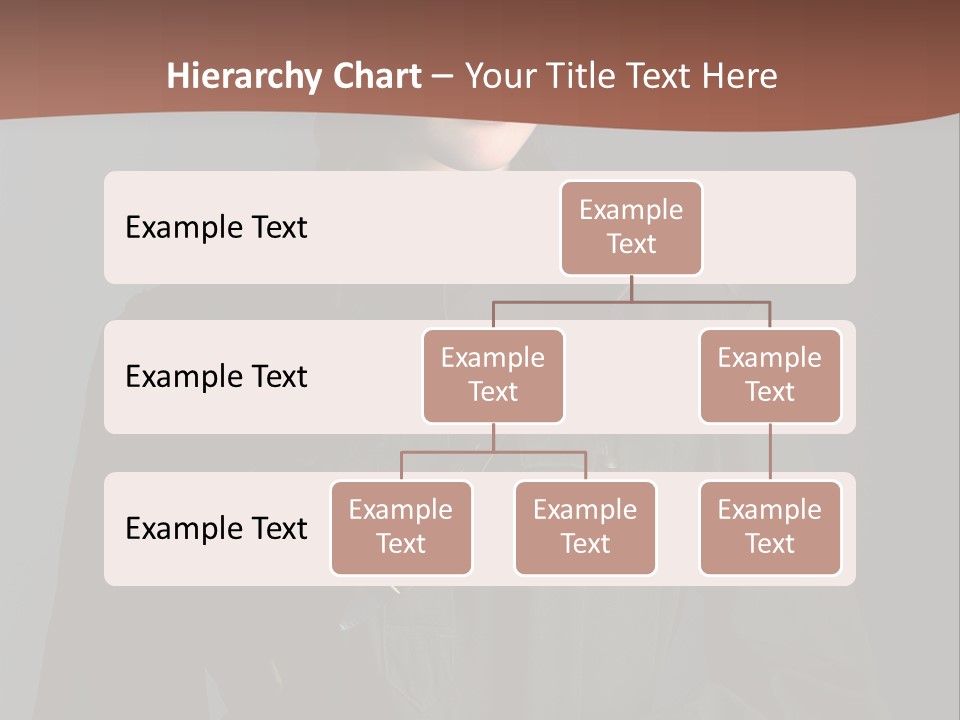 Hierarchy Chart – Your Title Text Here

Example Text

Example Text

Example Text

Example Text

Example Text

Example Text

Example Text

Example Text

Example Text